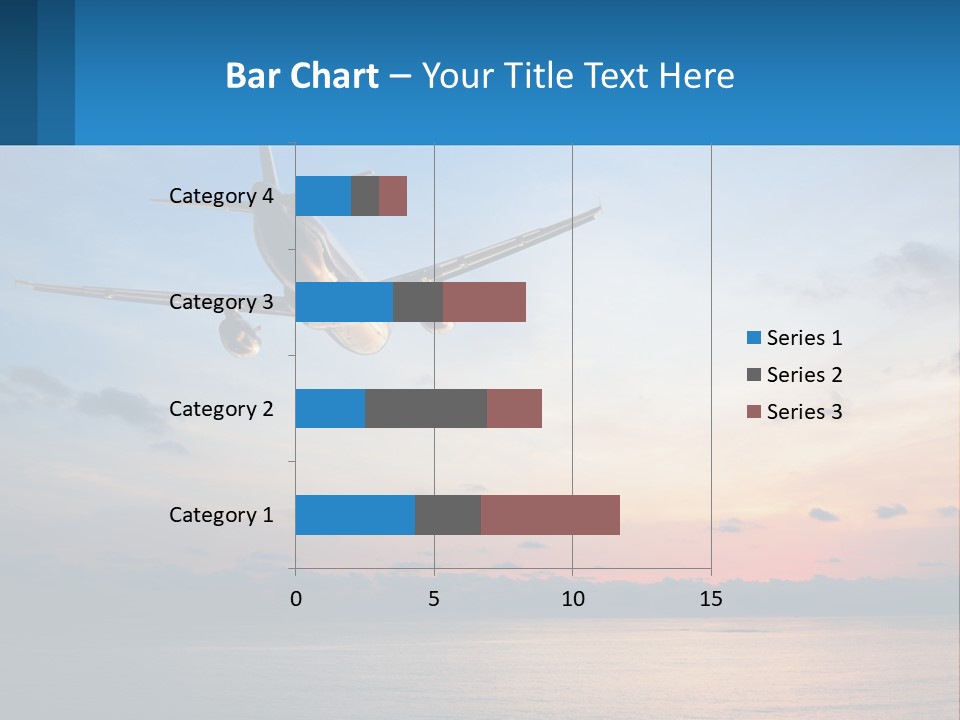 Bar Chart – Your Title Text Here

Category 4
Category 3
Category 2
Category 1

0
5
10
15

Series 1
Series 2
Series 3